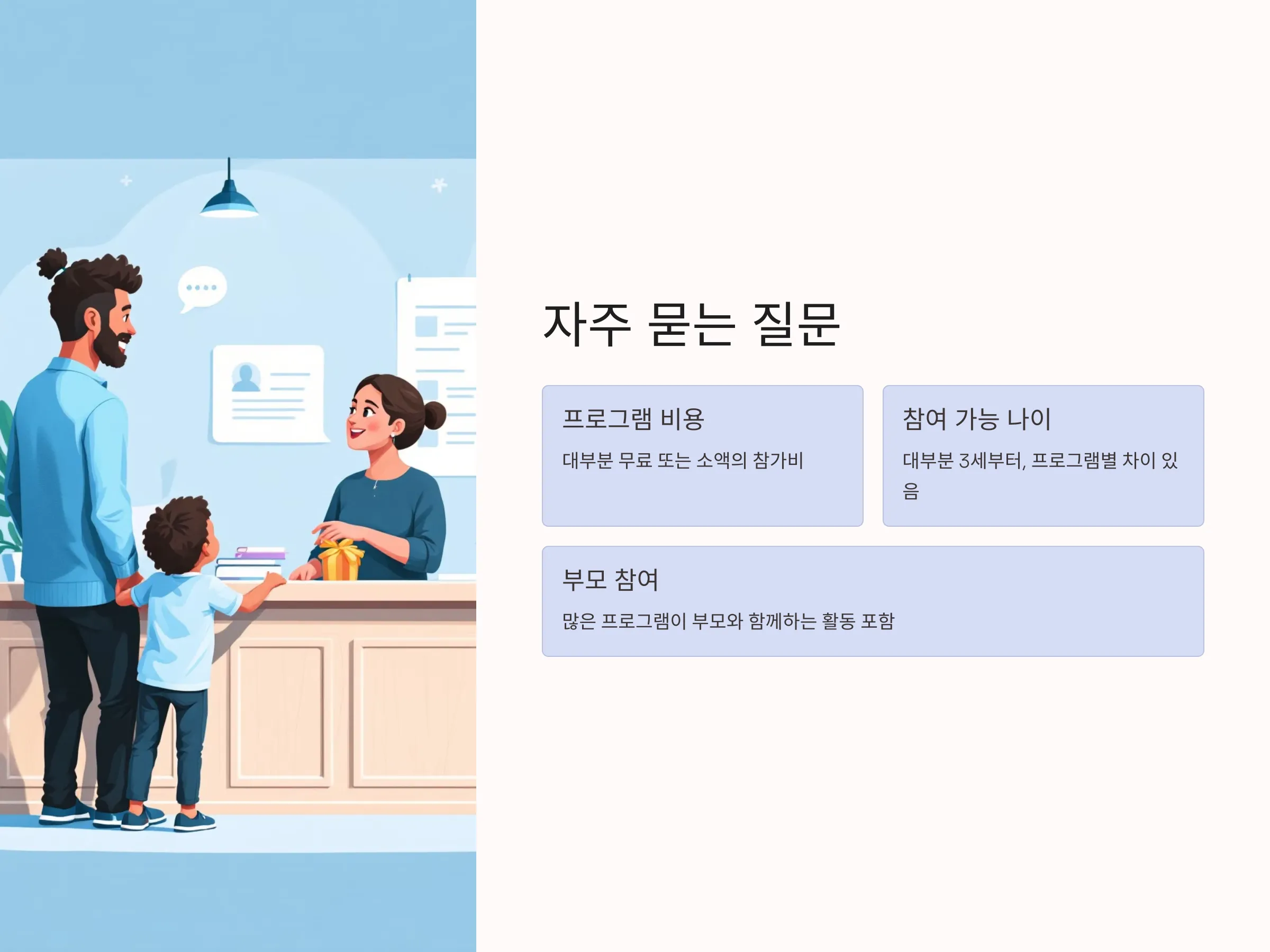 자주 묻는 질문

프로그램 비용

대부분 무료 또는 소액의 참가비

참여 가능 나이

대부분 3세부터, 프로그램별 차이 있음

부모 참여

많은 프로그램이 부모와 함께하는 활동 포함